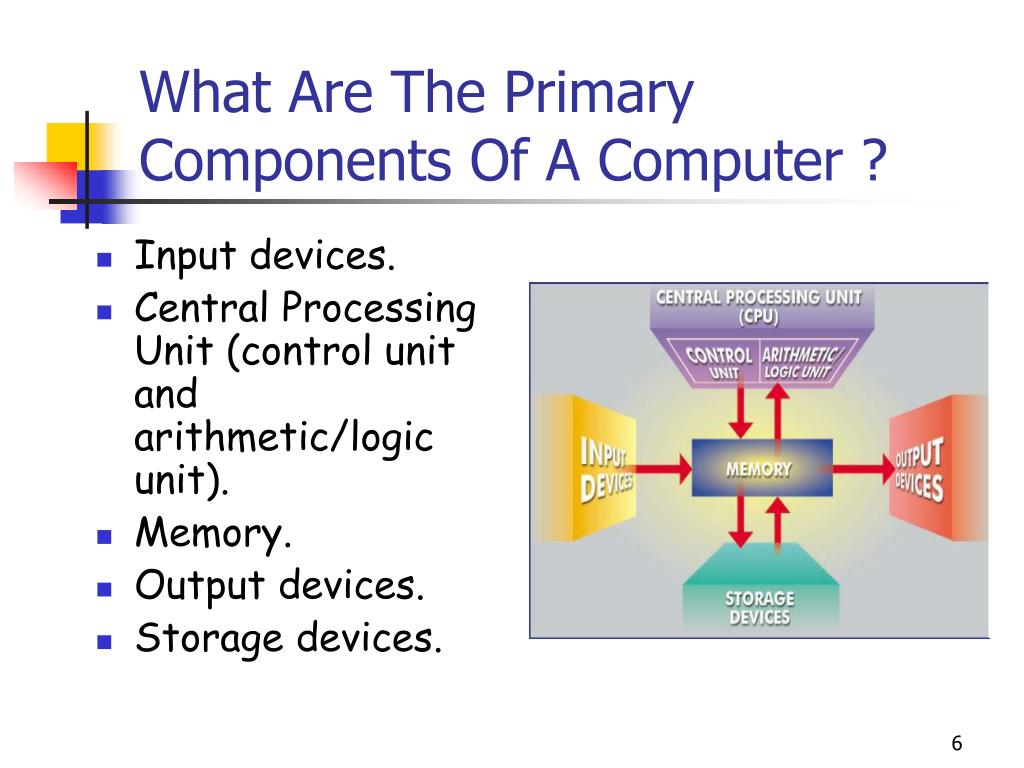 What Are The Primary Components Of A Computer ?

- Input devices.
- Central Processing Unit (control unit and arithmetic/logic unit).
- Memory.
- Output devices.
- Storage devices.

CENTRAL PROCESSING UNIT (CPU)

CONTROL UNIT

ARITHMETIC/ LOGIC UNIT

INPUT DEVICES

MEMORY

OUTPUT DEVICES

STORAGE DEVICES

6